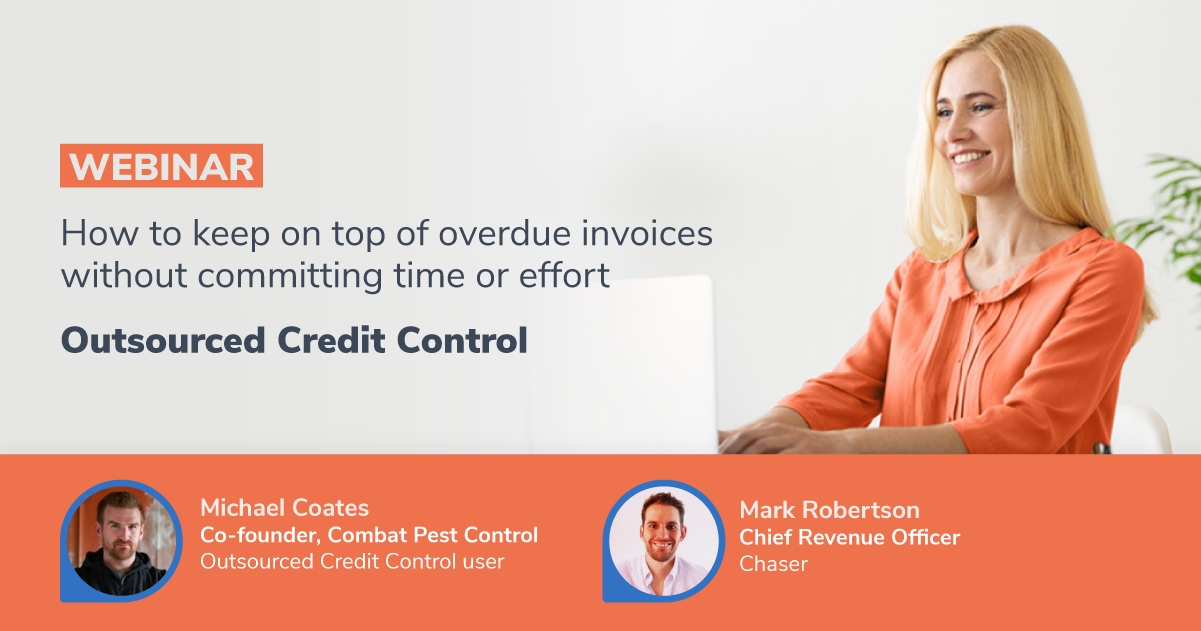 WEBINAR

How to keep on top of overdue invoices without committing time or effort

Outsourced Credit Control

Michael Coates
Co-founder, Combat Pest Control
Outsourced Credit Control user

Mark Robertson
Chief Revenue Officer
Chaser